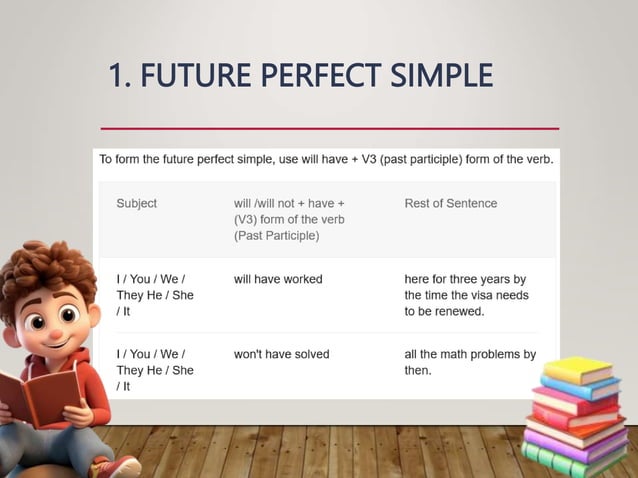 1. FUTURE PERFECT SIMPLE

To form the future perfect simple, use will have + V3 (past participle) form of the verb.

| Subject | will /will not + have + (V3) form of the verb (Past Participle) | Rest of Sentence |
|---|---|---|
| I / You / We / They He / She / It | will have worked | here for three years by the time the visa needs to be renewed. |
| I / You / We / They He / She / It | won't have solved | all the math problems by then. |